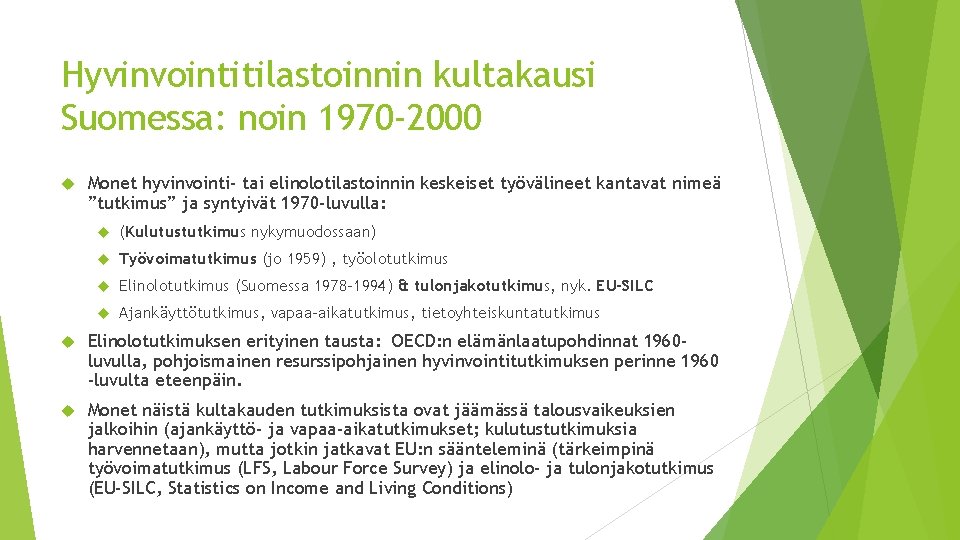 Hyvinvointitilastoinnin kultakausi Suomessa: noin 1970-2000

Monet hyvinvointi- tai elinolotilastoinnin keskeiset työvälineet kantavat nimeä ”tutkimus” ja syntyivät 1970-luvulla:

(Kulutustutkimus nykymuodossaan)

Työvoimatutkimus (jo 1959) , työolotutkimus

Elinolotutkimus (Suomessa 1978–1994) & tulonjakotutkimus, nyk. EU-SILC

Ajankäyttötutkimus, vapaa-aikatutkimus, tietoyhteiskuntatutkimus

Elinolotutkimuksen erityinen tausta: OECD:n elämänlaatupohdinnat 1960-luvulla, pohjoismainen resurssipohjainen hyvinvointitutkimuksen perinne 1960 -luvulta eteenpäin.

Monet näistä kultakauden tutkimuksista ovat jäämässä talousvaikeuksien jalkoihin (ajankäyttö- ja vapaa-aikatutkimukset; kulutustutkimuksia harvennetaan), mutta jotkin jatkavat EU:n säänteleminä (tärkeimpinä työvoimatutkimus (LFS, Labour Force Survey) ja elinolo- ja tulonjakotutkimus (EU-SILC, Statistics on Income and Living Conditions)